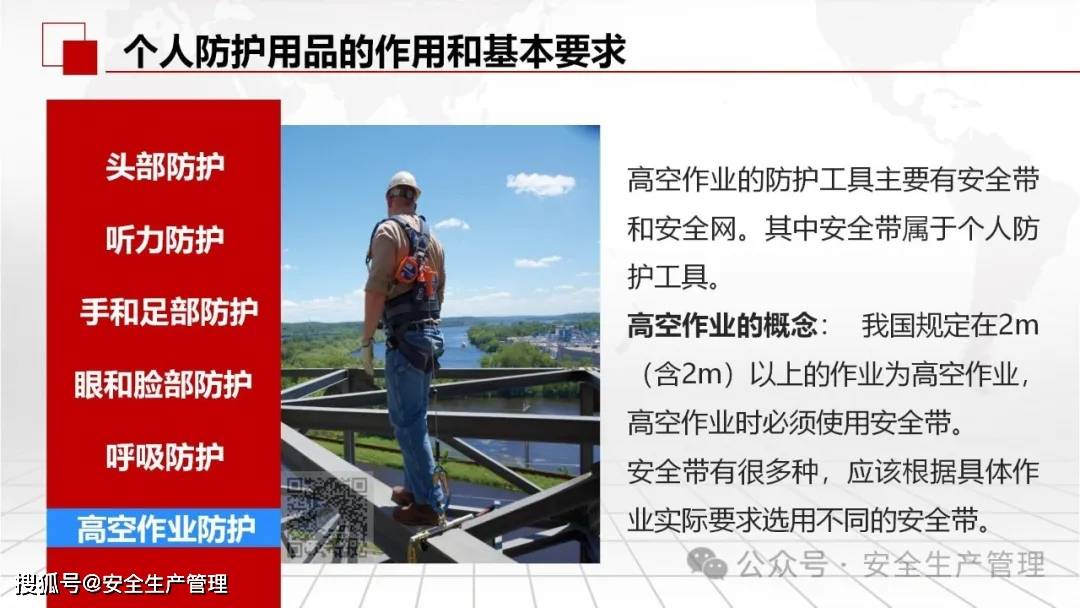 个人防护用品的作用和基本要求

头部防护

听力防护

手和足部防护

眼和脸部防护

呼吸防护

高空作业防护

高空作业的防护工具主要有安全带和安全网。其中安全带属于个人防护工具。

高空作业的概念： 我国规定在2m（含2m）以上的作业为高空作业，高空作业时必须使用安全带。

安全带有很多种，应该根据具体作业实际要求选用不同的安全带。

公众号 · 安全生产管理

搜狐号@安全生产管理